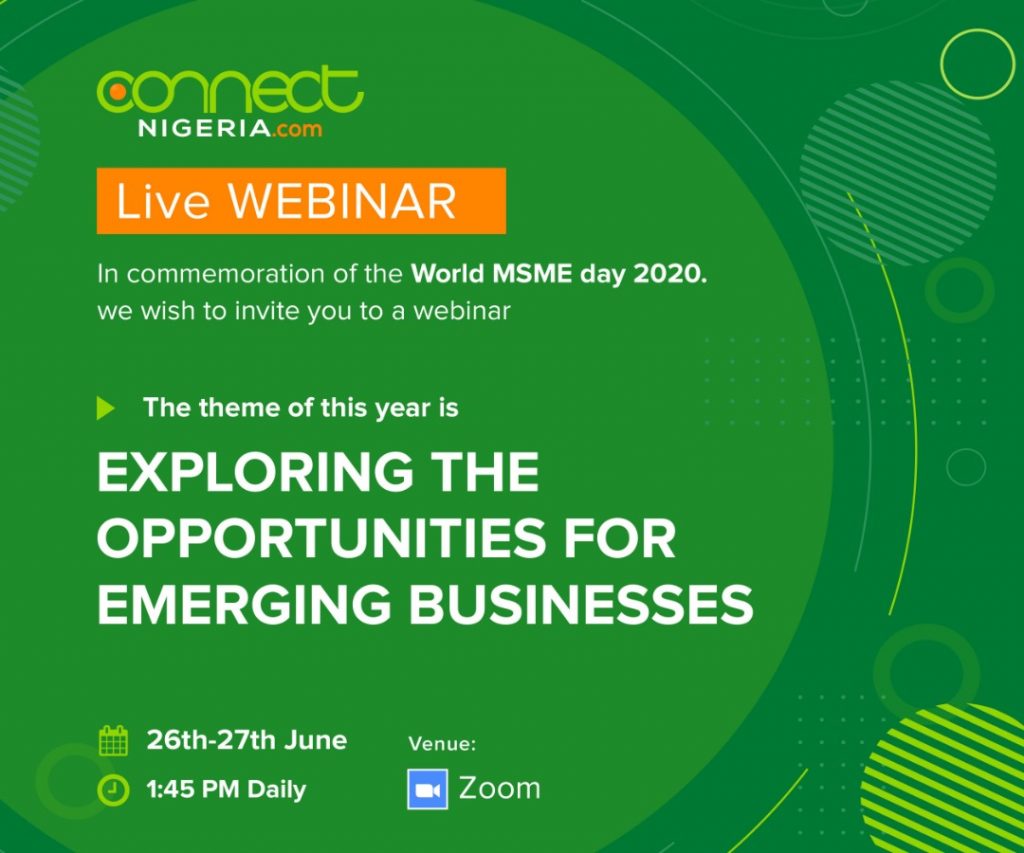 connect
NIGERIA.com

Live WEBINAR

In commemoration of the World MSME day 2020. we wish to invite you to a webinar

The theme of this year is

EXPLORING THE OPPORTUNITIES FOR EMERGING BUSINESSES

26th-27th June

1:45 PM Daily

Venue:

Zoom